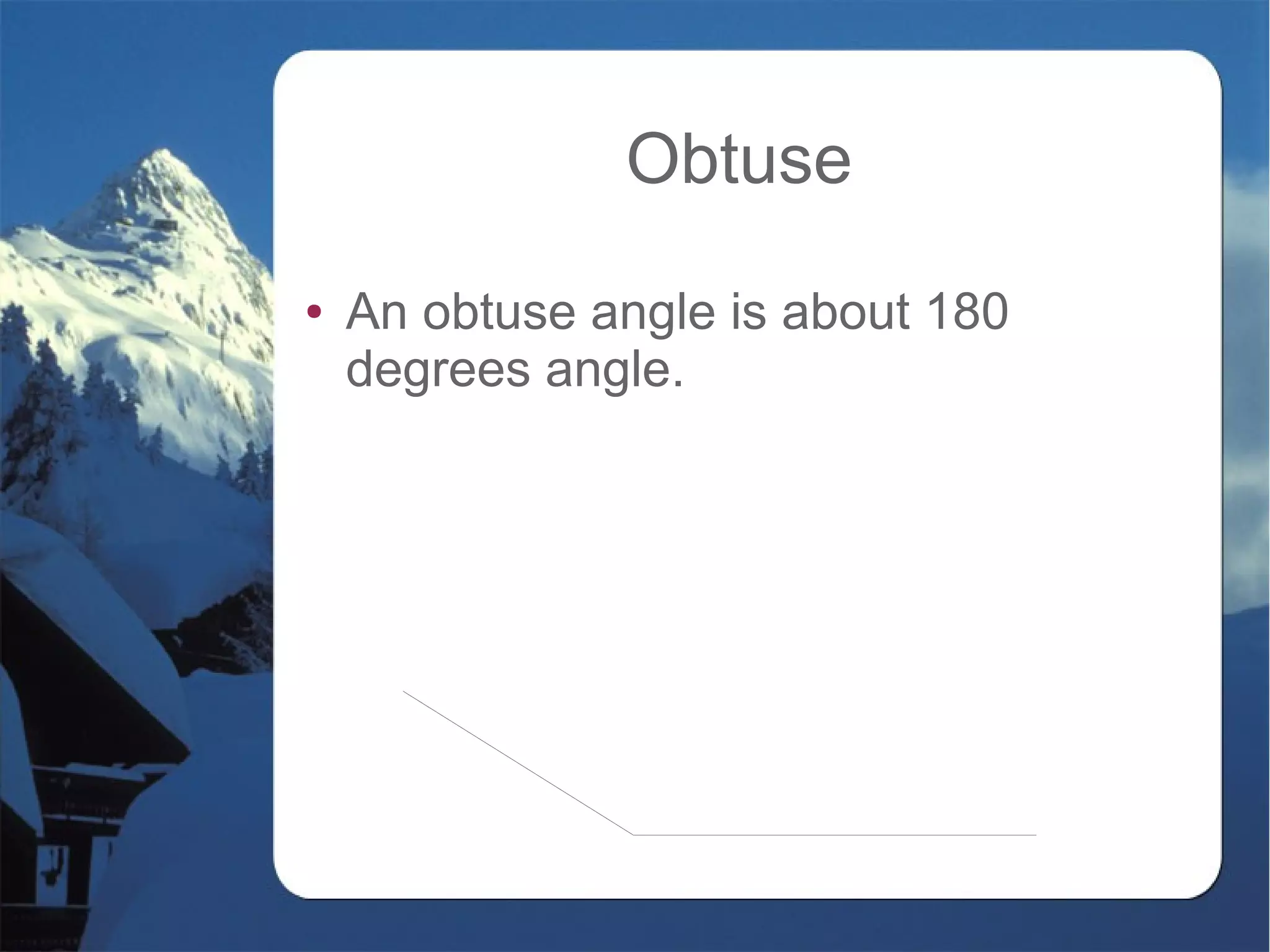 Obtuse

• An obtuse angle is about 180 degrees angle.